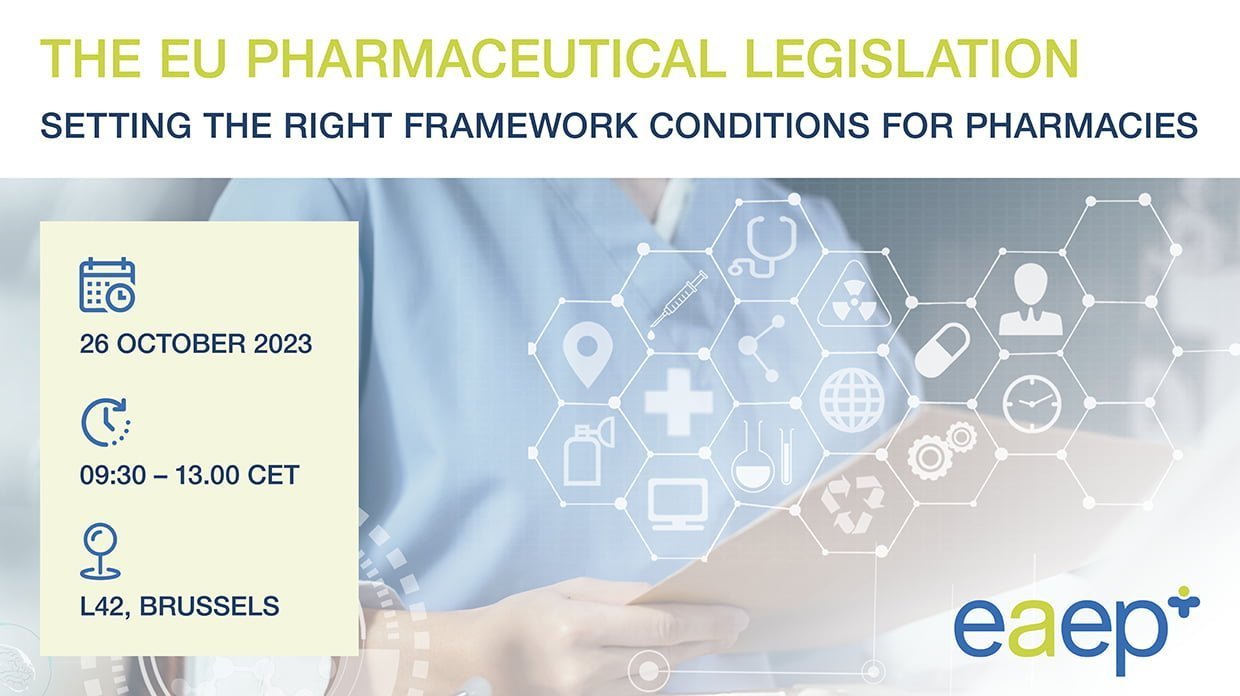 THE EU PHARMACEUTICAL LEGISLATION

SETTING THE RIGHT FRAMEWORK CONDITIONS FOR PHARMACIES

26 OCTOBER 2023

09:30 – 13.00 CET

L42, BRUSSELS

eaep